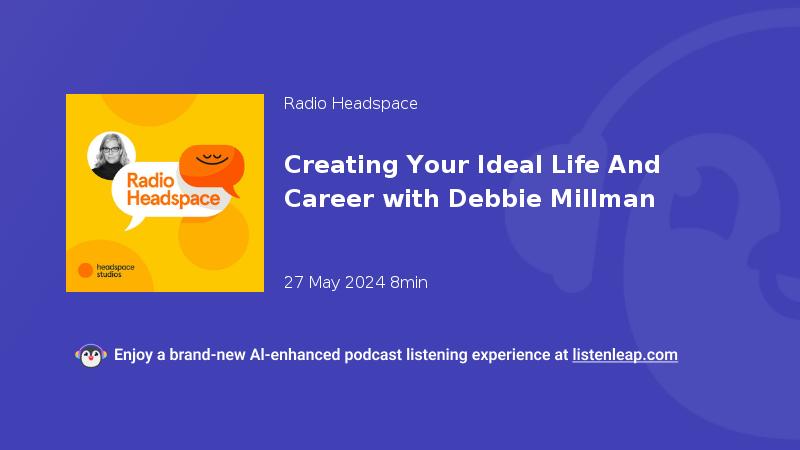 Radio Headspace

headspace studios

Radio Headspace

Creating Your Ideal Life And Career with Debbie Millman

27 May 2024 8min

Enjoy a brand-new AI-enhanced podcast listening experience at listenleap.com